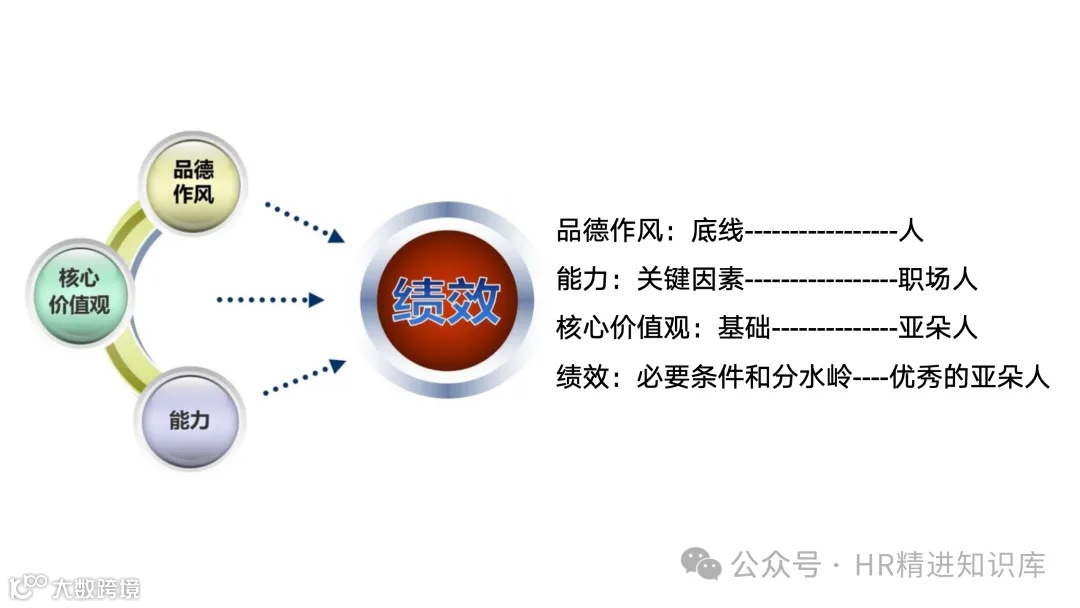 品德作风

核心价值观

能力

绩效

品德作风：底线-----------------人
能力：关键因素-----------------职场人
核心价值观：基础--------------亚朵人
绩效：必要条件和分水岭----优秀的亚朵人

公众号 · HR精进知识库

大数跨境